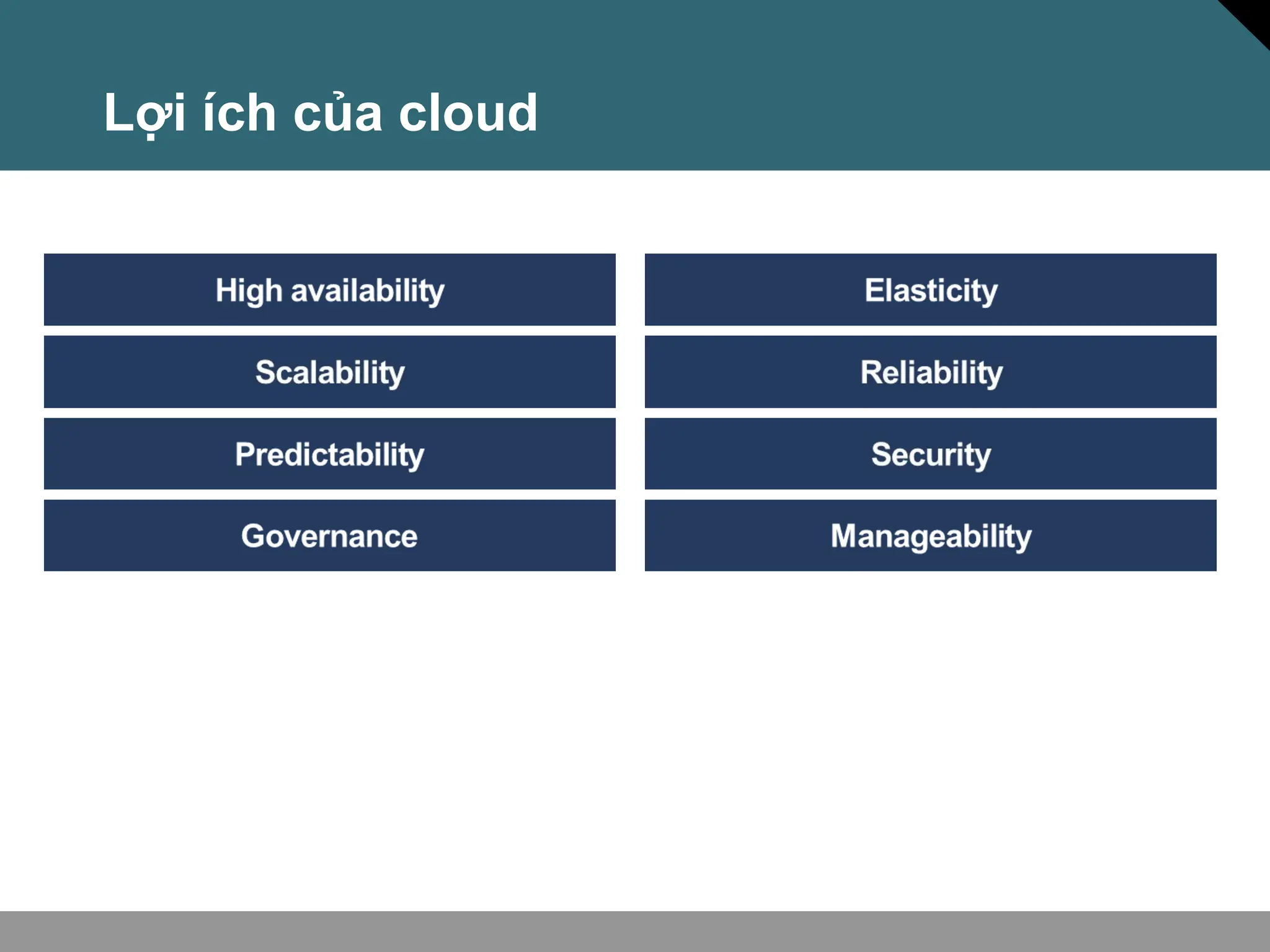 Lợi ích của cloud

High availability

Scalability

Predictability

Governance

Elasticity

Reliability

Security

Manageability